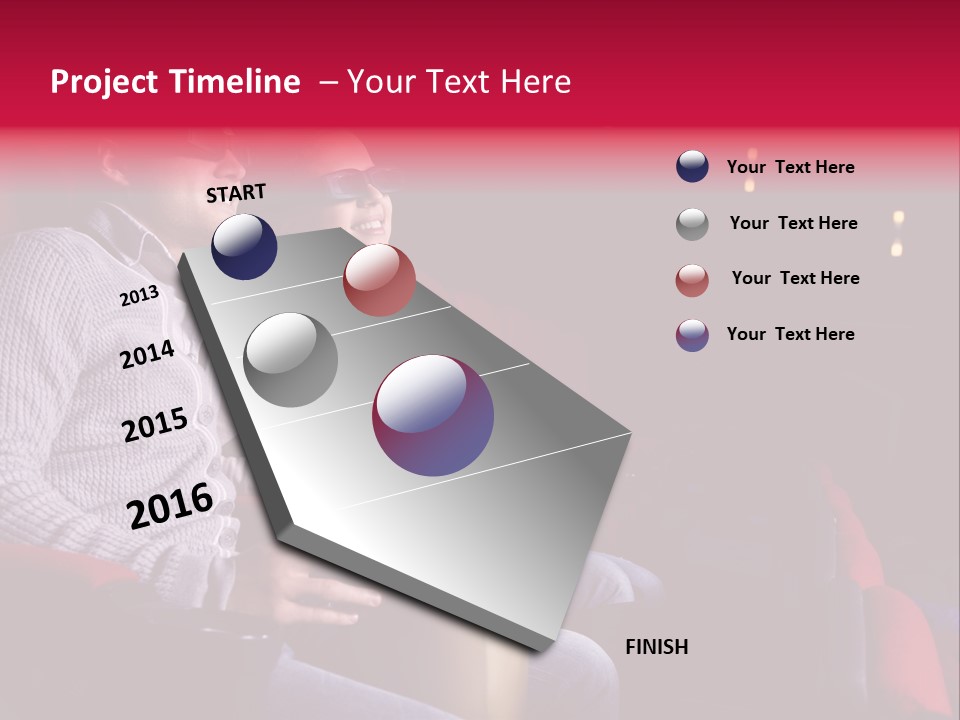 Project Timeline – Your Text Here

START

2013

2014

2015

2016

FINISH

Your Text Here

Your Text Here

Your Text Here

Your Text Here